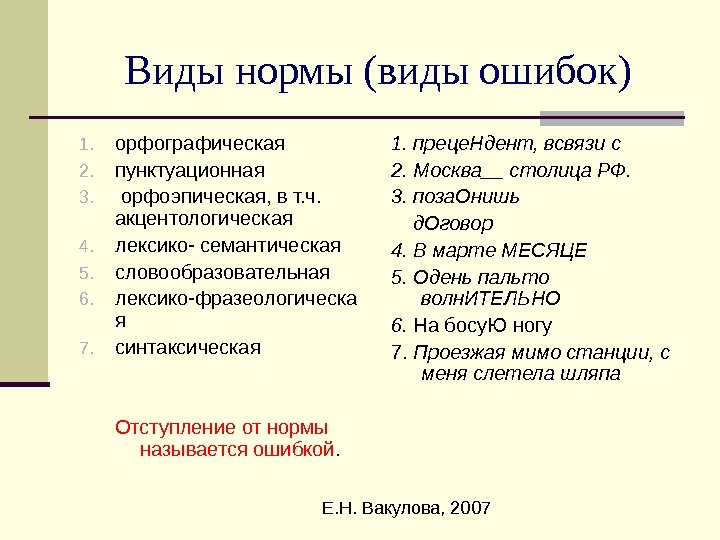 Виды нормы (виды ошибок)

1. орфографическая
2. пунктуационная
3. орфоэпическая, в т.ч. акцентологическая
4. лексико- семантическая
5. словообразовательная
6. лексико-фразеологическая
7. синтаксическая

Отступление от нормы называется ошибкой.

1. прецеНдент, всвязи с
2. Москва__ столица РФ.
3. позаОнишь
дОговор
4. В марте МЕСЯЦЕ
5. Одень пальто
волнИТЕЛЬНО
6. На босуЮ ногу
7. Проезжая мимо станции, с меня слетела шляпа

Е.Н. Вакулова, 2007